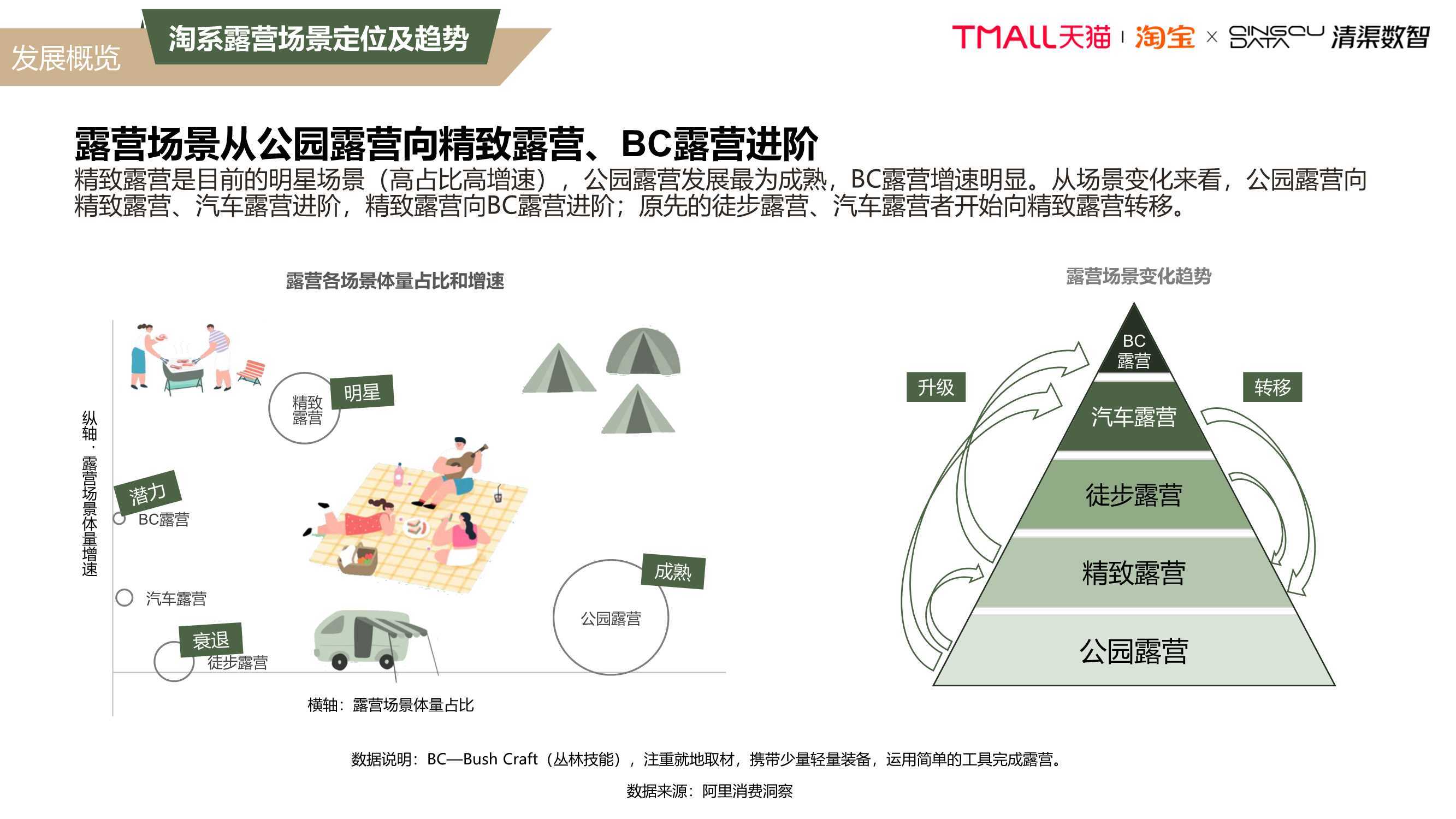 发展概览

淘系露营场景定位及趋势

TMALL天猫 | 淘宝 × QINGQU DATA 清渠数智

露营场景从公园露营向精致露营、BC露营进阶

精致露营是目前的明星场景（高占比高增速），公园露营发展最为成熟，BC露营增速明显。从场景变化来看，公园露营向精致露营、汽车露营进阶，精致露营向BC露营进阶；原先的徒步露营、汽车露营者开始向精致露营转移。

露营各场景体量占比和增速

纵轴：露营场景体量增速

精致露营

明星

潜力

BC露营

汽车露营

衰退

徒步露营

成熟

公园露营

横轴：露营场景体量占比

露营场景变化趋势

升级

转移

BC露营

汽车露营

徒步露营

精致露营

公园露营

数据说明：BC—Bush Craft（丛林技能），注重就地取材，携带少量轻量装备，运用简单的工具完成露营。

数据来源：阿里消费洞察